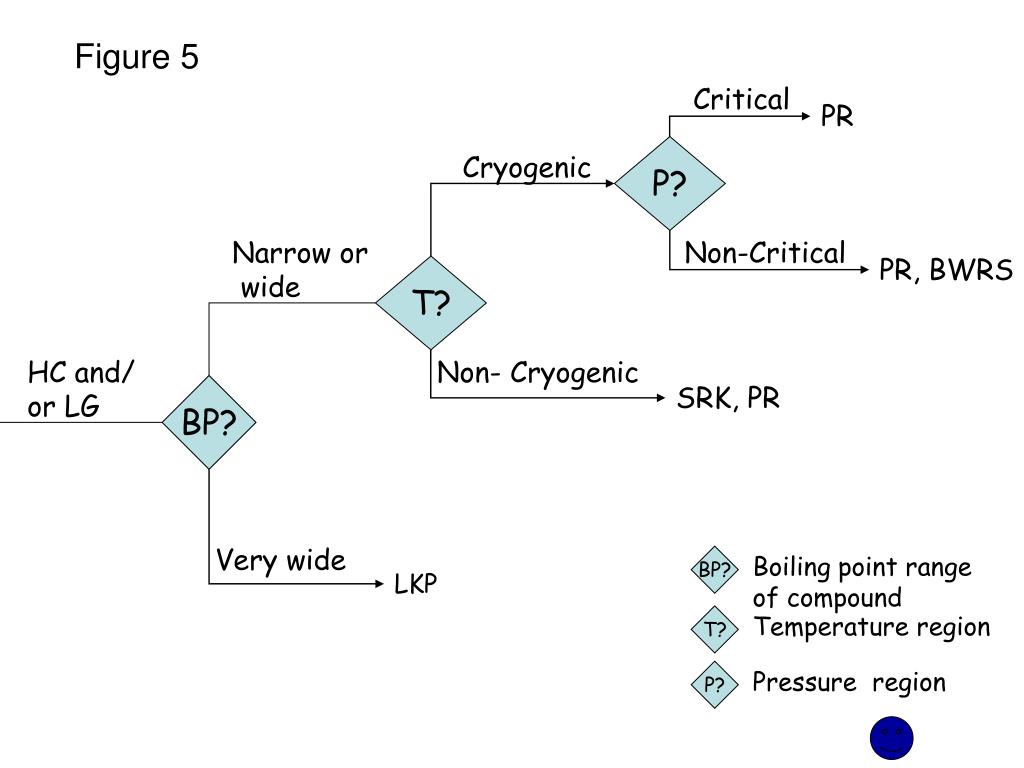 Figure 5

HC and/ or LG

BP?

Narrow or wide

T?

Cryogenic

P?

Critical

PR

Non-Critical

PR, BWRS

Non- Cryogenic

SRK, PR

Very wide

LKP

BP? Boiling point range of compound

T? Temperature region

P? Pressure region